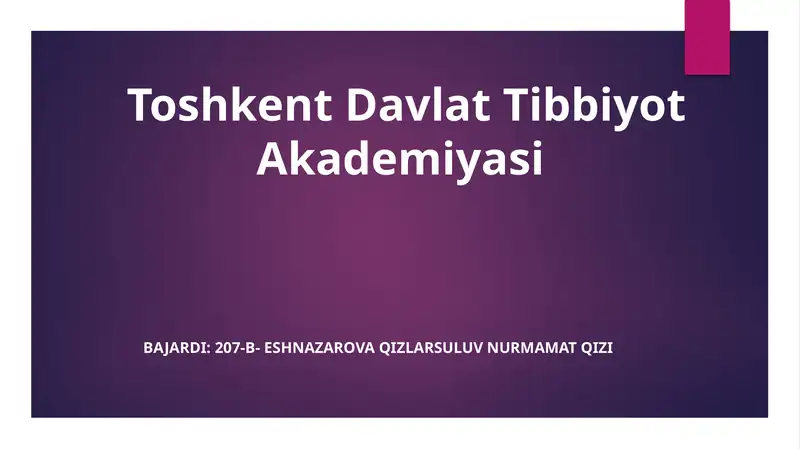 Toshkent Davlat Tibbiyot Akademiyasi

BAJARDI: 207-B- ESHNAZAROVA QIZLARSULUV NURMAMAT QIZI